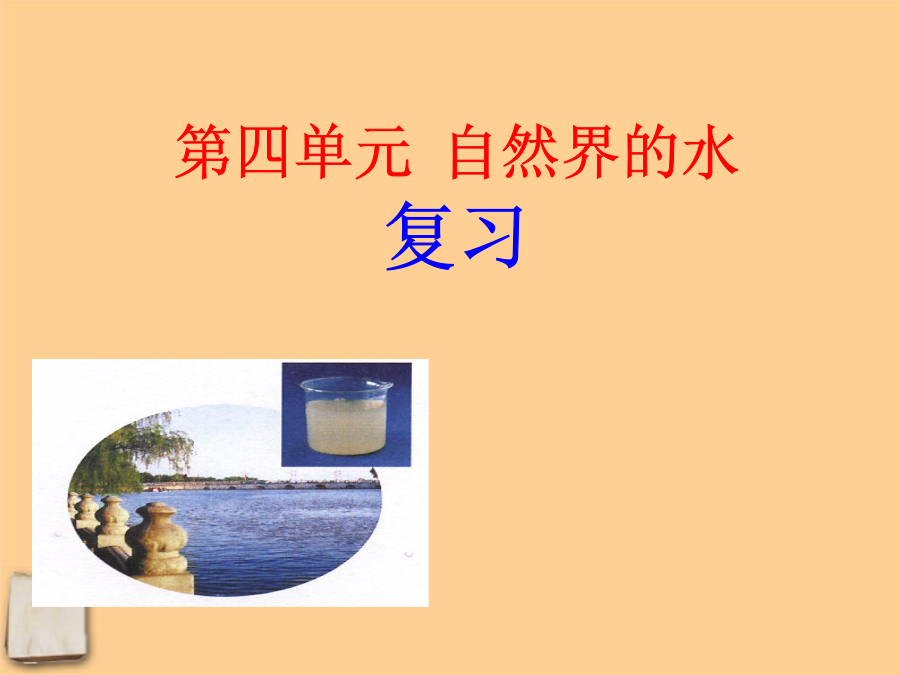 第四单元 自然界的水
复习